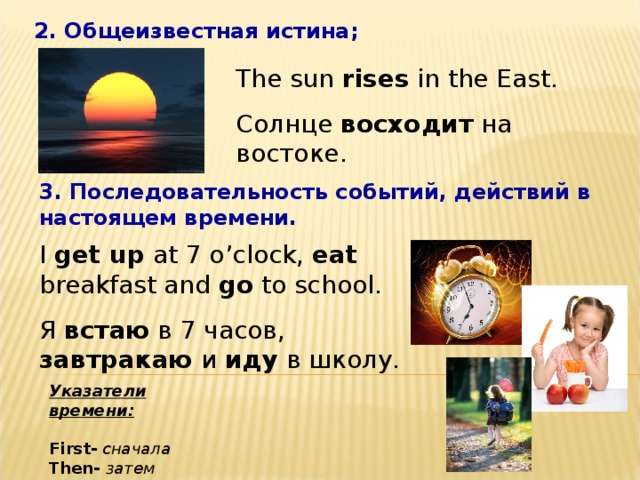 2. Общеизвестная истина;

The sun rises in the East.

Солнце восходит на востоке.

3. Последовательность событий, действий в настоящем времени.

I get up at 7 o'clock, eat breakfast and go to school.

Я встаю в 7 часов, завтракаю и иду в школу.

Указатели времени:

First- сначала
Then- затем